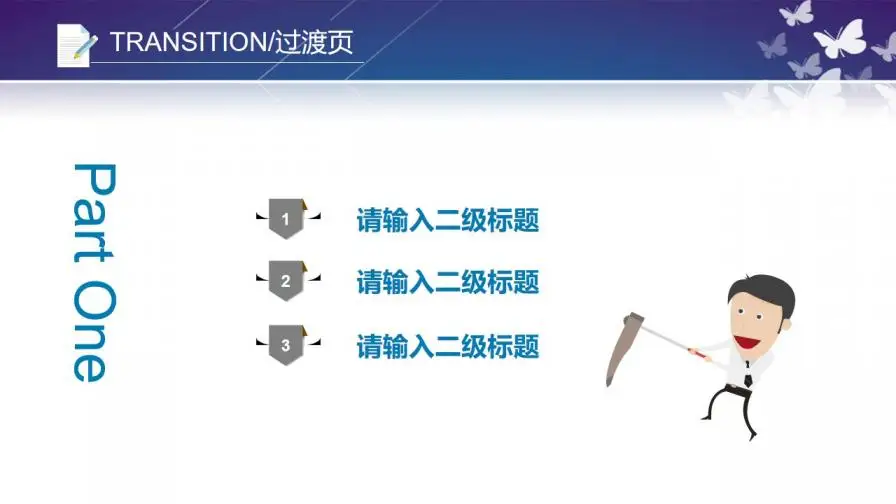 TRANSITION/过渡页

Part One

1 请输入二级标题

2 请输入二级标题

3 请输入二级标题